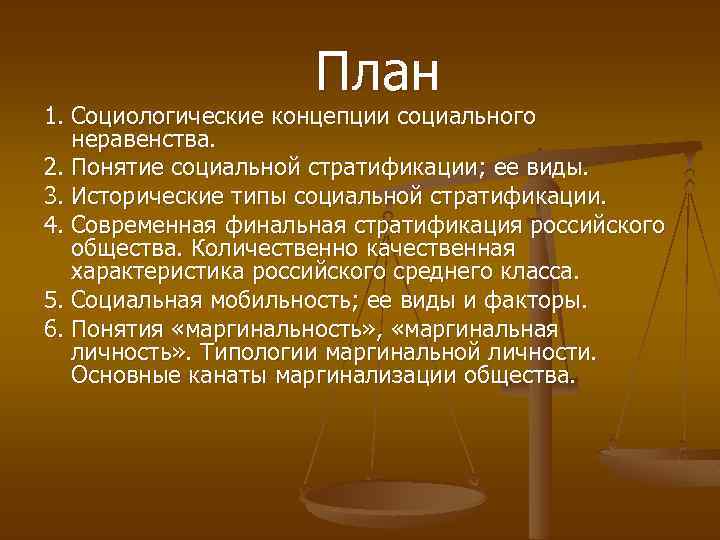 План

1. Социологические концепции социального неравенства.
2. Понятие социальной стратификации; ее виды.
3. Исторические типы социальной стратификации.
4. Современная финальная стратификация российского общества. Количественно качественная характеристика российского среднего класса.
5. Социальная мобильность; ее виды и факторы.
6. Понятия «маргинальность», «маргинальная личность». Типологии маргинальной личности. Основные канаты маргинализации общества.